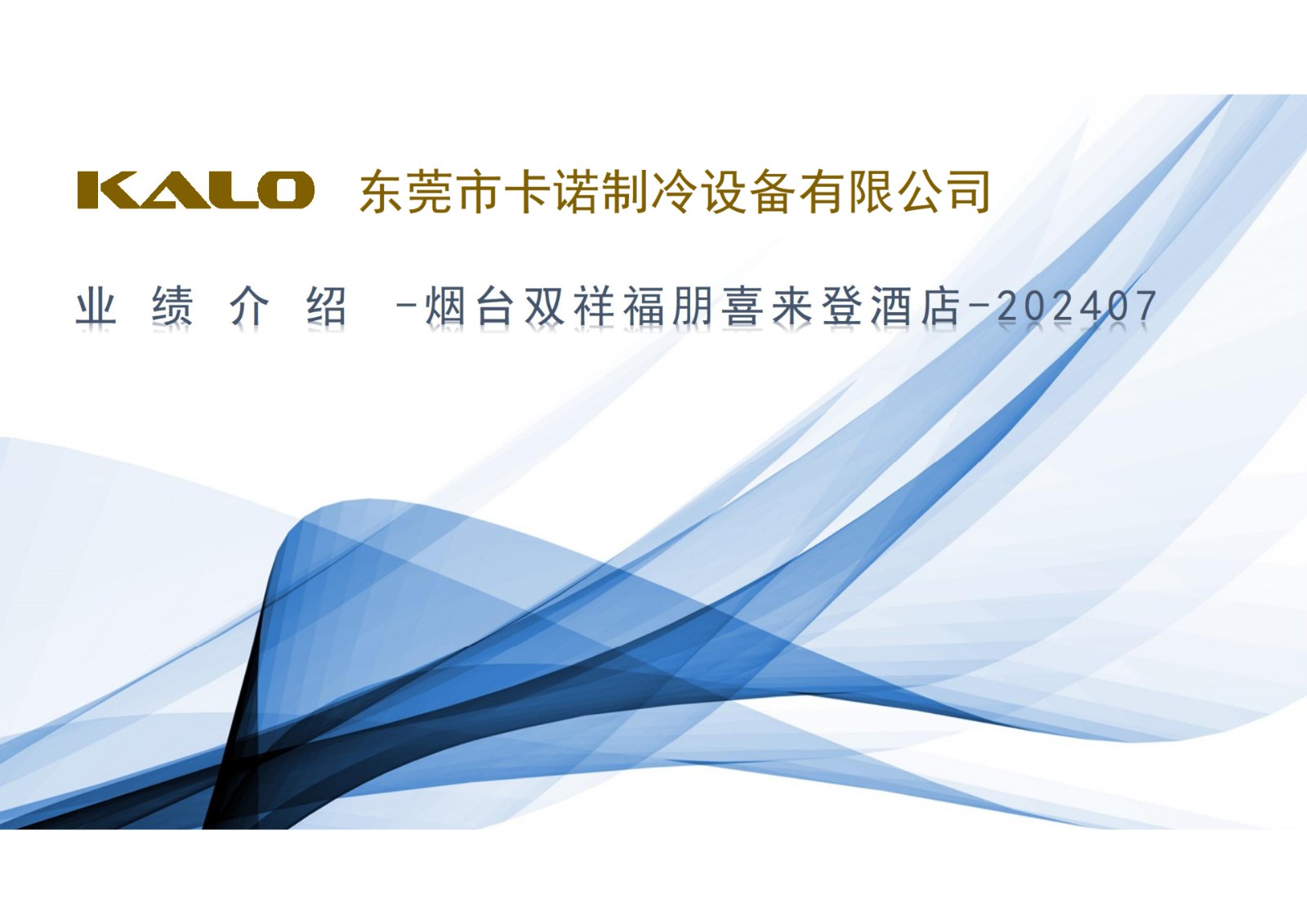 KALO 东莞市卡诺制冷设备有限公司

业 绩 介 绍 -烟台双祥福朋喜来登酒店-202407